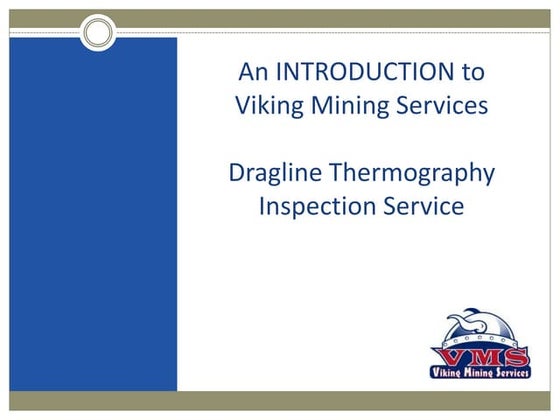 An INTRODUCTION to Viking Mining Services

Dragline Thermography Inspection Service

VMS
Viking Mining Services